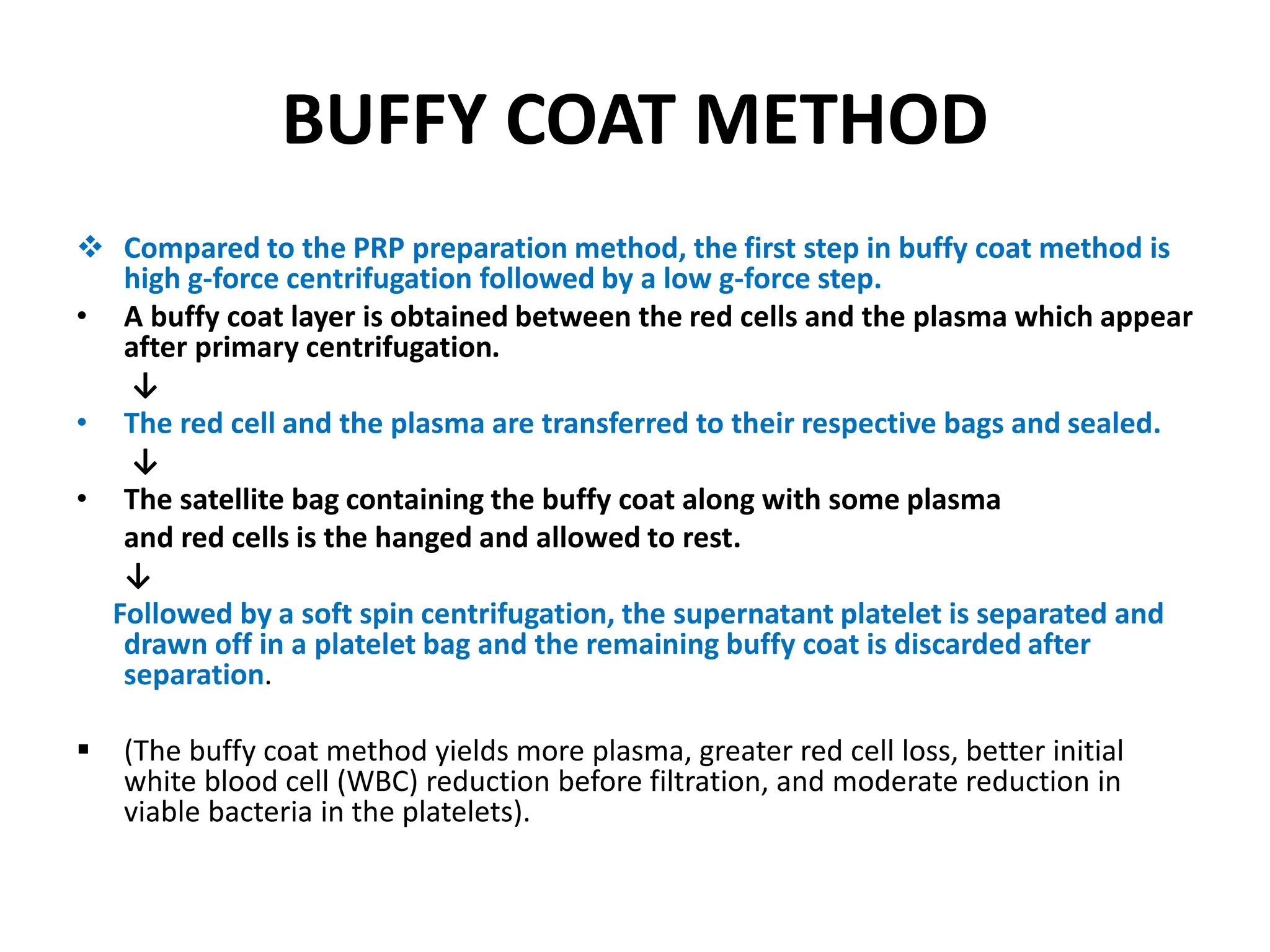 BUFFY COAT METHOD

❖ Compared to the PRP preparation method, the first step in buffy coat method is high g-force centrifugation followed by a low g-force step.

• A buffy coat layer is obtained between the red cells and the plasma which appear after primary centrifugation.

↓

• The red cell and the plasma are transferred to their respective bags and sealed.

↓

• The satellite bag containing the buffy coat along with some plasma and red cells is the hanged and allowed to rest.

↓

Followed by a soft spin centrifugation, the supernatant platelet is separated and drawn off in a platelet bag and the remaining buffy coat is discarded after separation.

▪ (The buffy coat method yields more plasma, greater red cell loss, better initial white blood cell (WBC) reduction before filtration, and moderate reduction in viable bacteria in the platelets).